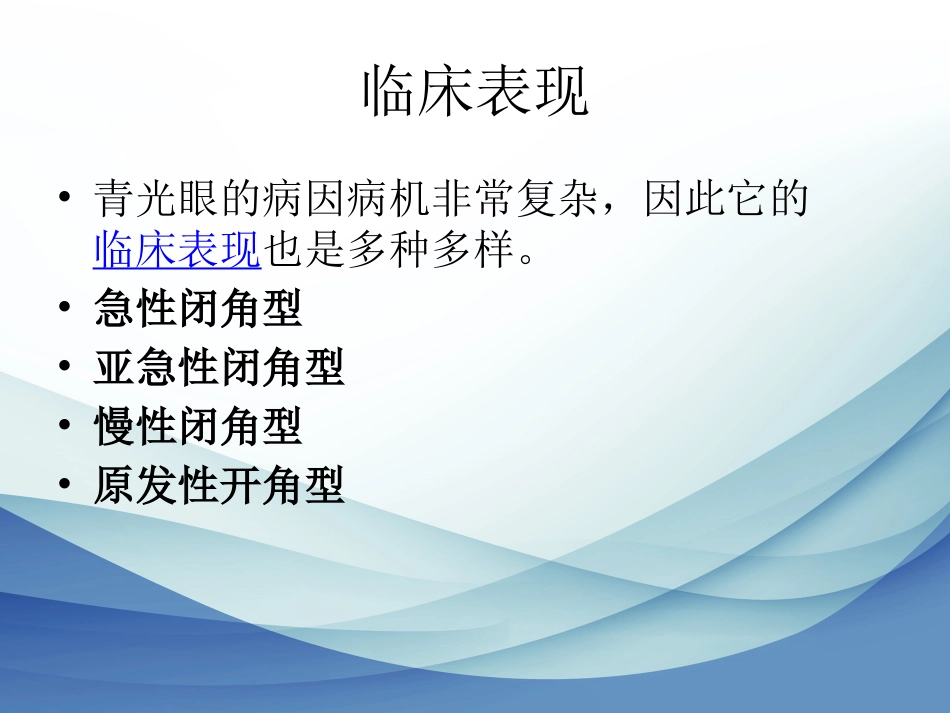 临床表现

• 青光眼的病因病机非常复杂，因此它的临床表现也是多种多样。
• 急性闭角型
• 亚急性闭角型
• 慢性闭角型
• 原发性开角型